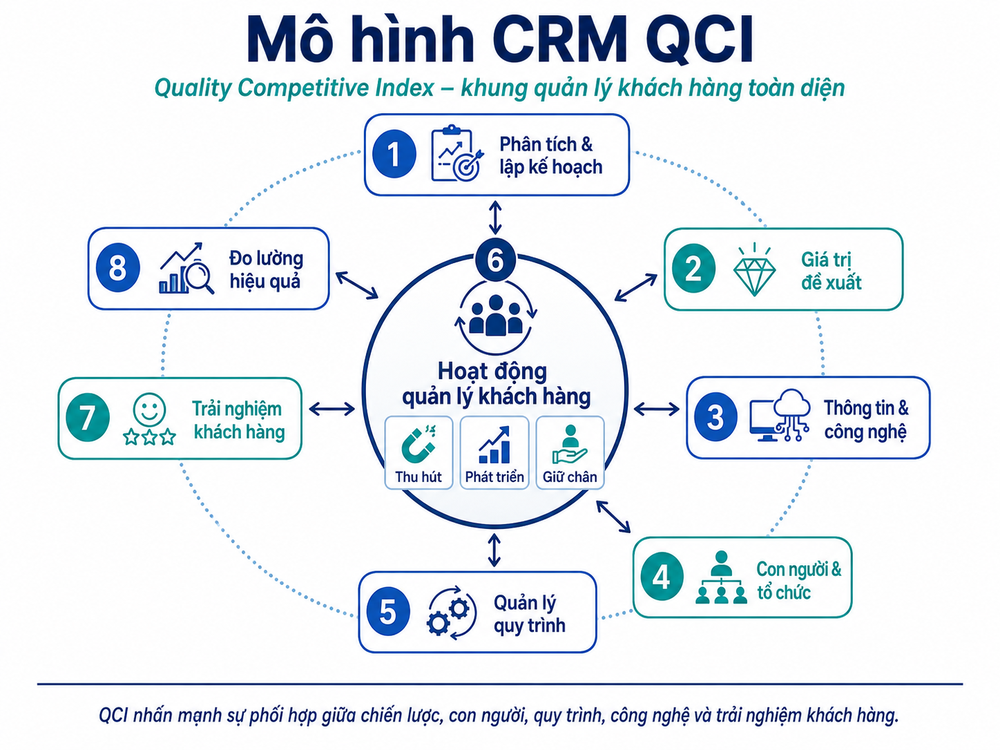 Mô hình CRM QCI

Quality Competitive Index – khung quản lý khách hàng toàn diện

1 Phân tích & lập kế hoạch

2 Giá trị đề xuất

3 Thông tin & công nghệ

4 Con người & tổ chức

5 Quản lý quy trình

6 Hoạt động quản lý khách hàng

Thu hút

Phát triển

Giữ chân

7 Trải nghiệm khách hàng

8 Đo lường hiệu quả

QCI nhấn mạnh sự phối hợp giữa chiến lược, con người, quy trình, công nghệ và trải nghiệm khách hàng.